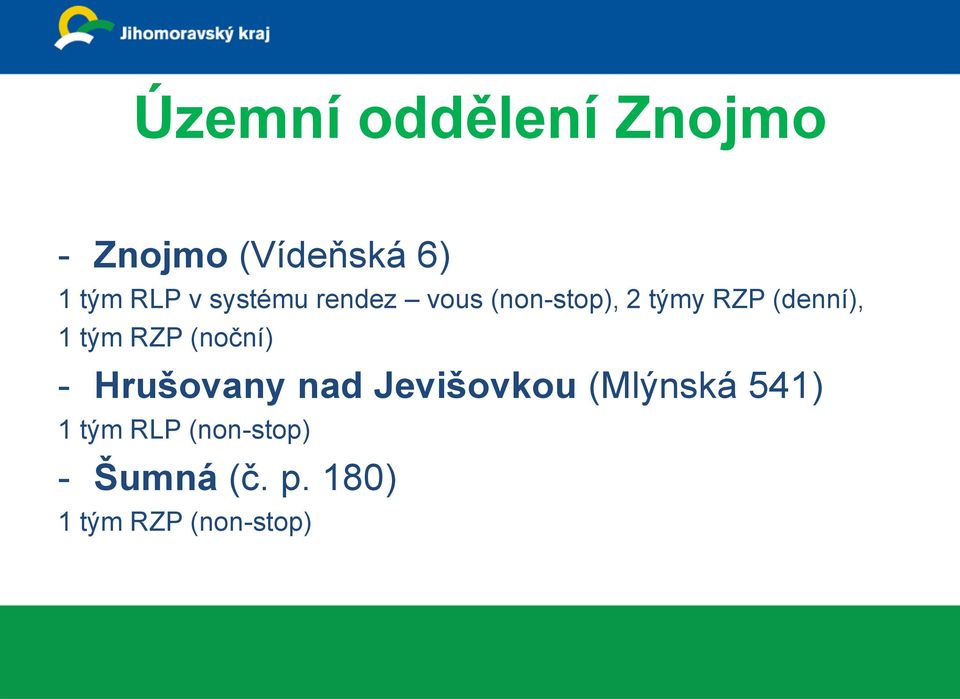 Jihomoravský kraj

Územní oddělení Znojmo

- Znojmo (Vídeňská 6)
1 tým RLP v systému rendez – vous (non-stop), 2 týmy RZP (denní), 1 tým RZP (noční)
- Hrušovany nad Jevišovkou (Mlýnská 541)
1 tým RLP (non-stop)
- Šumná (č. p. 180)
1 tým RZP (non-stop)